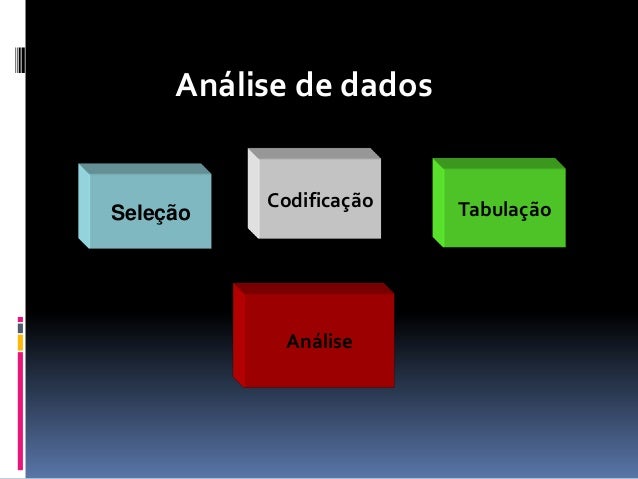 Análise de dados

Seleção

Codificação

Tabulação

Análise